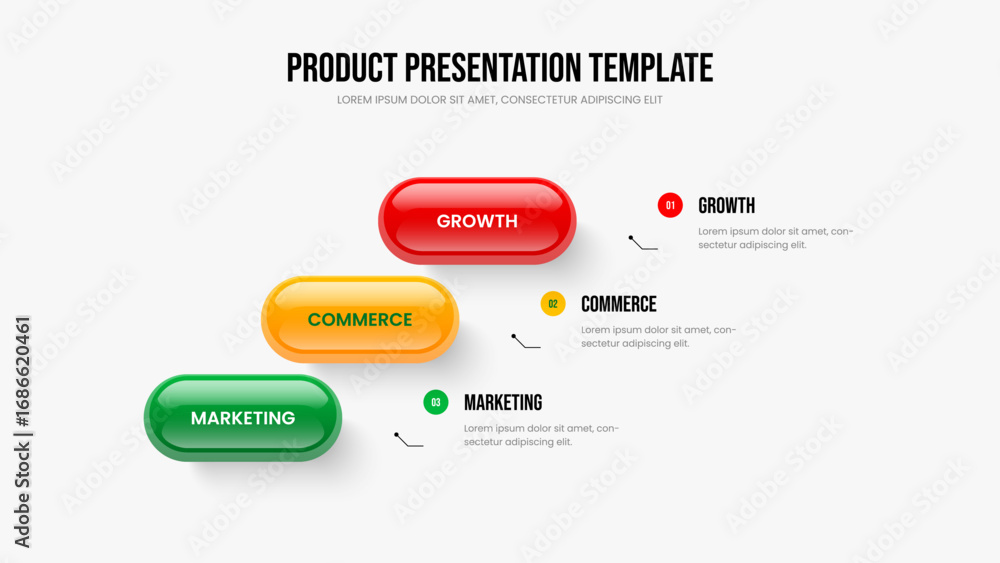 PRODUCT PRESENTATION TEMPLATE

LOREM IPSUM DOLOR SIT AMET, CONSECTETUR ADIPISCING ELIT

GROWTH

COMMERCE

MARKETING

01 GROWTH

Lorem ipsum dolor sit amet, consectetur adipiscing elit.

02 COMMERCE

Lorem ipsum dolor sit amet, consectetur adipiscing elit.

03 MARKETING

Lorem ipsum dolor sit amet, consectetur adipiscing elit.

Adobe Stock | #1686620461